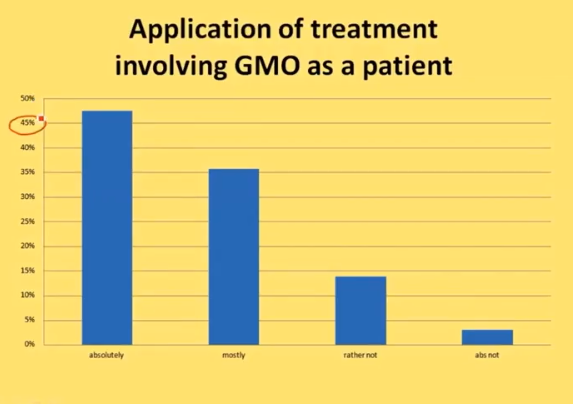 Application of treatment involving GMO as a patient

50%
45%
40%
35%
30%
25%
20%
15%
10%
5%
0%

absolutely
mostly
rather not
abs not